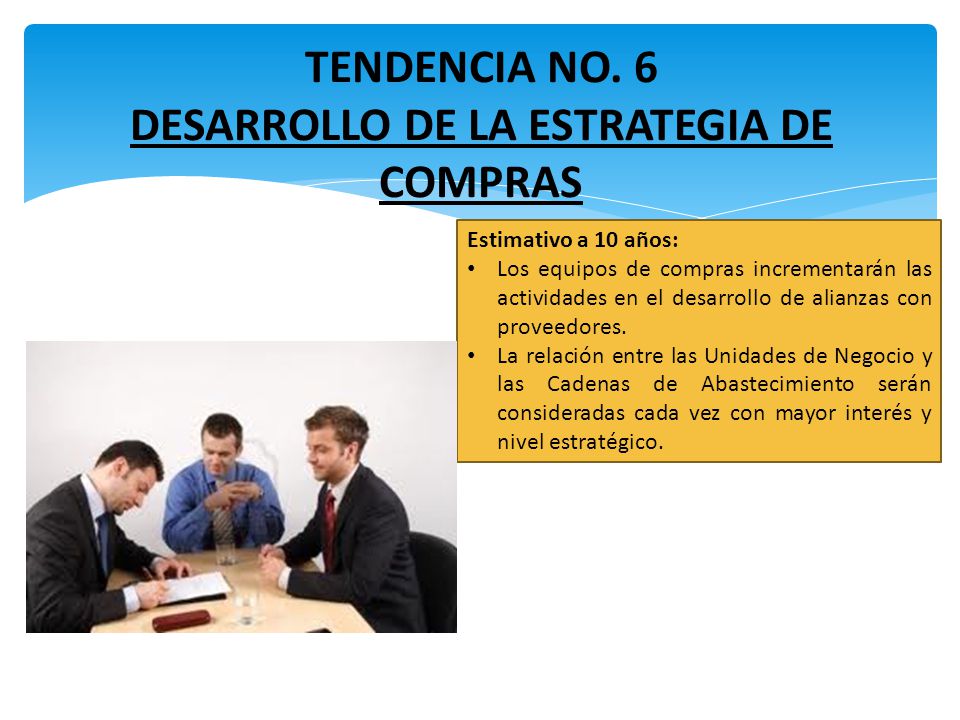 TENDENCIA NO. 6
DESARROLLO DE LA ESTRATEGIA DE COMPRAS

Estimativo a 10 años:
• Los equipos de compras incrementarán las actividades en el desarrollo de alianzas con proveedores.
• La relación entre las Unidades de Negocio y las Cadenas de Abastecimiento serán consideradas cada vez con mayor interés y nivel estratégico.